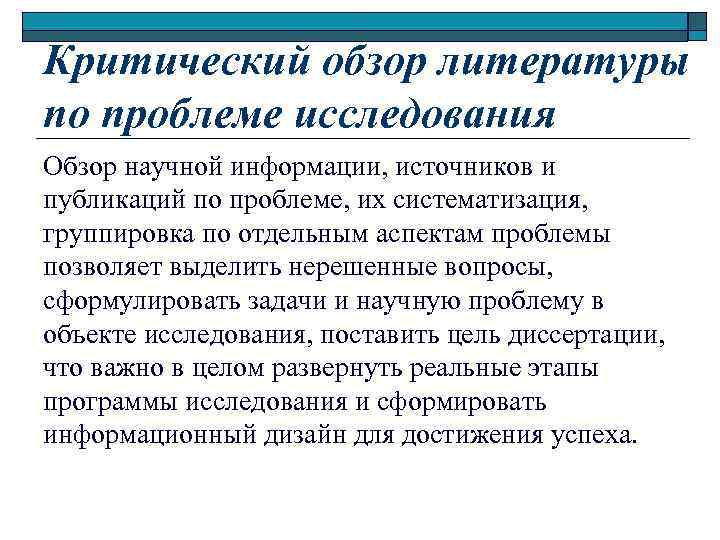 Критический обзор литературы по проблеме исследования

Обзор научной информации, источников и публикаций по проблеме, их систематизация, группировка по отдельным аспектам проблемы позволяет выделить нерешенные вопросы, сформулировать задачи и научную проблему в объекте исследования, поставить цель диссертации, что важно в целом развернуть реальные этапы программы исследования и сформировать информационный дизайн для достижения успеха.